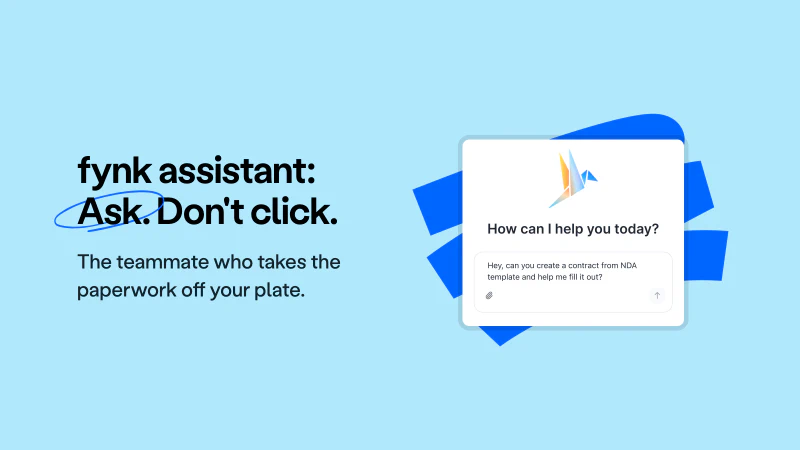 fynk assistant:
Ask. Don't click.

The teammate who takes the paperwork off your plate.

How can I help you today?

Hey, can you create a contract from NDA template and help me fill it out?